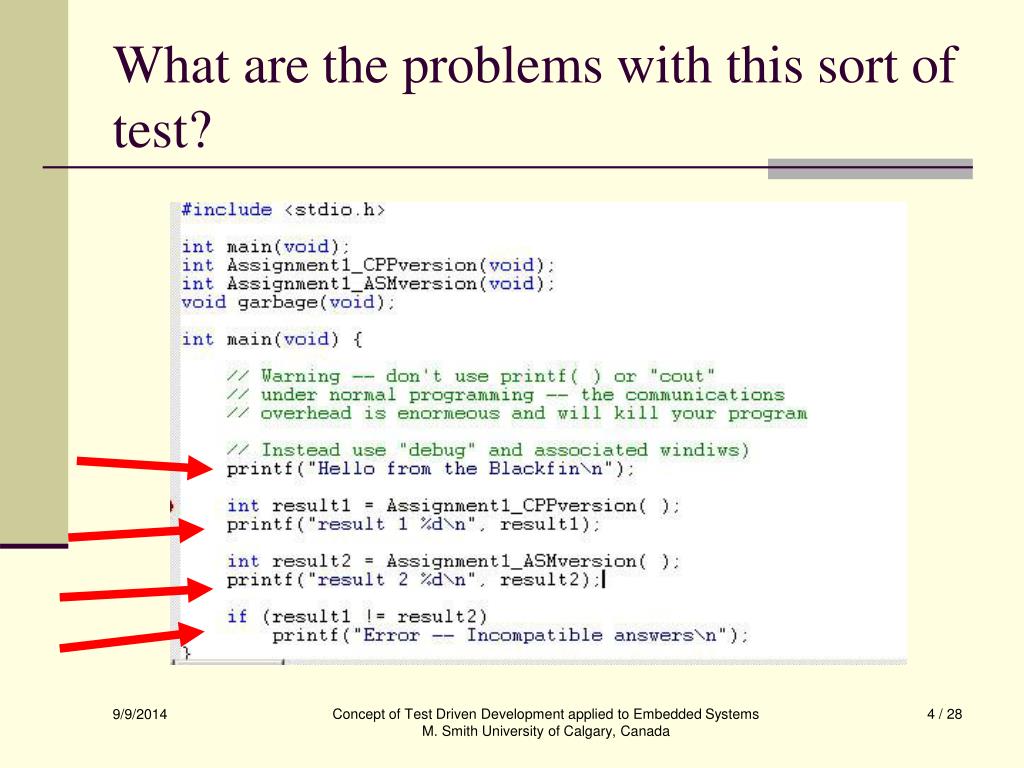 What are the problems with this sort of test?

#include <stdio.h>

int main(void);
int Assignment1_CPPversion(void);
int Assignment1_ASMversion(void);
void garbage(void);

int main(void) {

// Warning -- don't use printf( ) or "cout"
// under normal programming -- the communications
// overhead is enormeous and will kill your program

// Instead use "debug" and associated windiws)
printf("Hello from the Blackfin\n");

int result1 = Assignment1_CPPversion( );
printf("result 1 %d\n", result1);

int result2 = Assignment1_ASMversion( );
printf("result 2 %d\n", result2);

if (result1 != result2)
printf("Error -- Incompatible answers\n");
}

9/9/2014

Concept of Test Driven Development applied to Embedded Systems
M. Smith University of Calgary, Canada

4 / 28